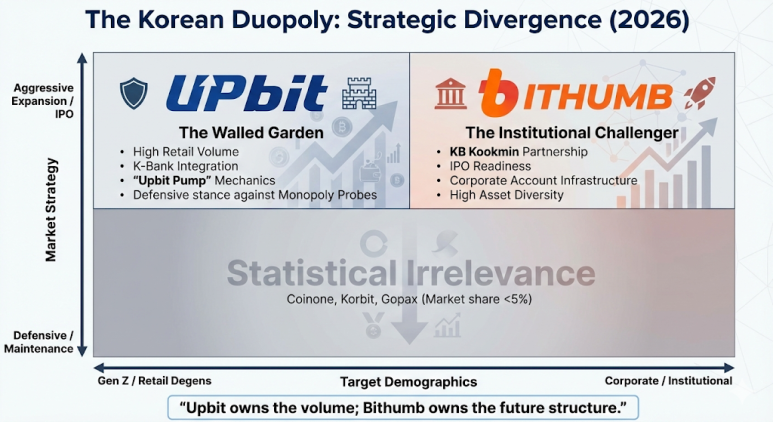 The Korean Duopoly: Strategic Divergence (2026)

Aggressive Expansion / IPO

Market Strategy

Defensive / Maintenance

UPbit

The Walled Garden

• High Retail Volume
• K-Bank Integration
• "Upbit Pump" Mechanics
• Defensive stance against Monopoly Probes

BITHUMB

The Institutional Challenger

• KB Kookmin Partnership
• IPO Readiness
• Corporate Account Infrastructure
• High Asset Diversity

Statistical Irrelevance

Coinone, Korbit, Gopax (Market share <5%)

Gen Z / Retail Degens

Target Demographics

Corporate / Institutional

"Upbit owns the volume; Bithumb owns the future structure."